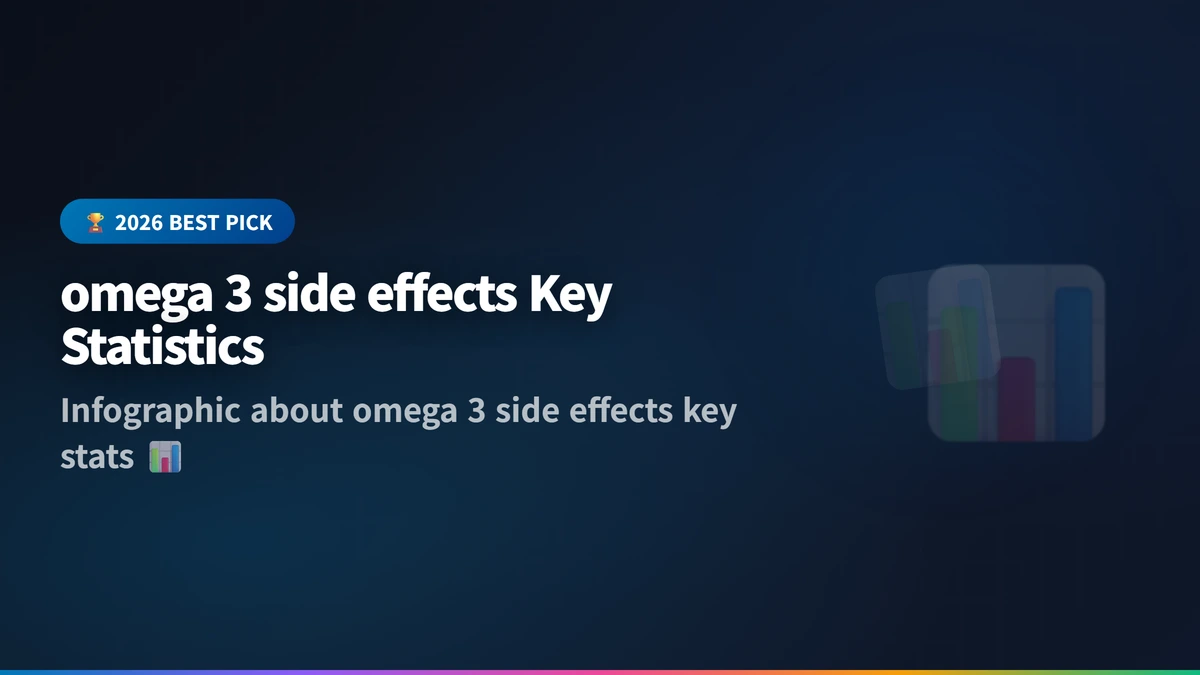 🏆 2026 BEST PICK

omega 3 side effects Key Statistics

Infographic about omega 3 side effects key stats 📊